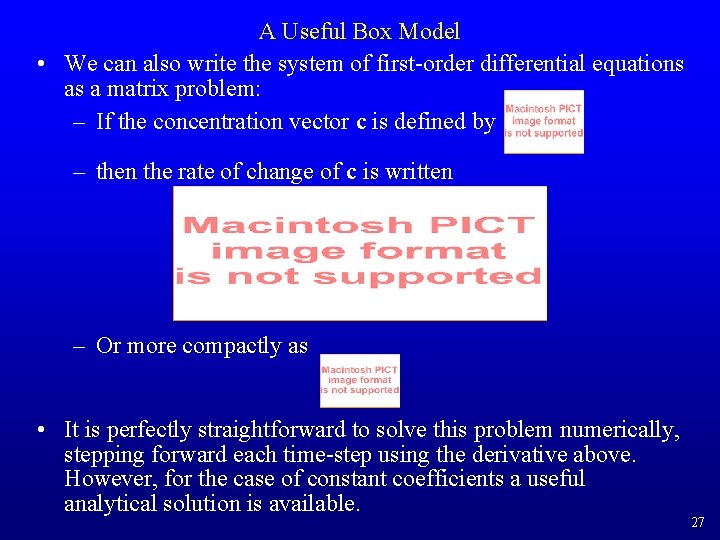 A Useful Box Model

• We can also write the system of first-order differential equations as a matrix problem:

– If the concentration vector **c** is defined by Macintosh PICT image format is not supported

– then the rate of change of **c** is written

Macintosh PICT image format is not supported

– Or more compactly as Macintosh PICT image format is not supported

• It is perfectly straightforward to solve this problem numerically, stepping forward each time-step using the derivative above. However, for the case of constant coefficients a useful analytical solution is available.

27